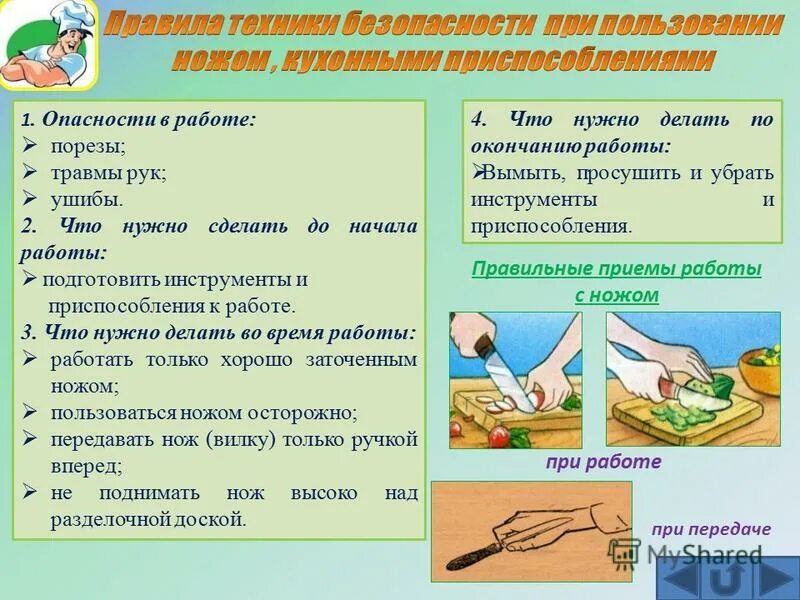 Правила техники безопасности при пользовании ножом , кухонными приспособлениями

1. Опасности в работе:
➢ порезы;
➢ травмы рук;
➢ ушибы.
2. Что нужно сделать до начала работы:
➢ подготовить инструменты и приспособления к работе.
3. Что нужно делать во время работы:
➢ работать только хорошо заточенным ножом;
➢ пользоваться ножом осторожно;
➢ передавать нож (вилку) только ручкой вперед;
➢ не поднимать нож высоко над разделочной доской.

4. Что нужно делать по окончанию работы:
➢Вымыть, просушить и убрать инструменты и приспособления.

Правильные приемы работы с ножом

при работе

при передаче

MyShared